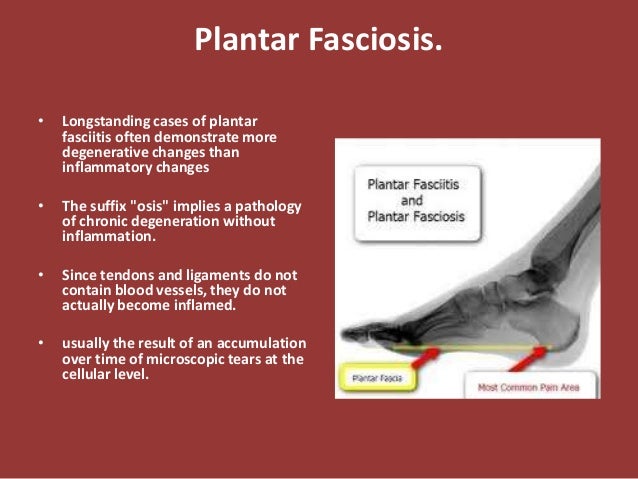 Plantar Fasciosis.

• Longstanding cases of plantar fasciitis often demonstrate more degenerative changes than inflammatory changes

• The suffix "osis" implies a pathology of chronic degeneration without inflammation.

• Since tendons and ligaments do not contain blood vessels, they do not actually become inflamed.

• usually the result of an accumulation over time of microscopic tears at the cellular level.

Plantar Fasciitis and Plantar Fasciosis

Plantar Fascia

Most Common Pain Area